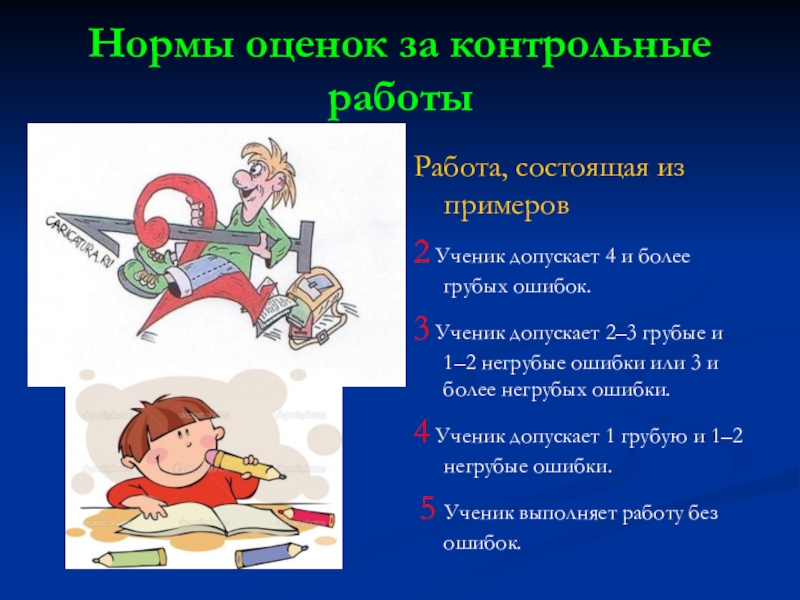 Нормы оценок за контрольные работы

CARICATURA.RU

Работа, состоящая из примеров

2 Ученик допускает 4 и более грубых ошибок.

3 Ученик допускает 2–3 грубые и 1–2 негрубые ошибки или 3 и более негрубых ошибки.

4 Ученик допускает 1 грубую и 1–2 негрубые ошибки.

5 Ученик выполняет работу без ошибок.